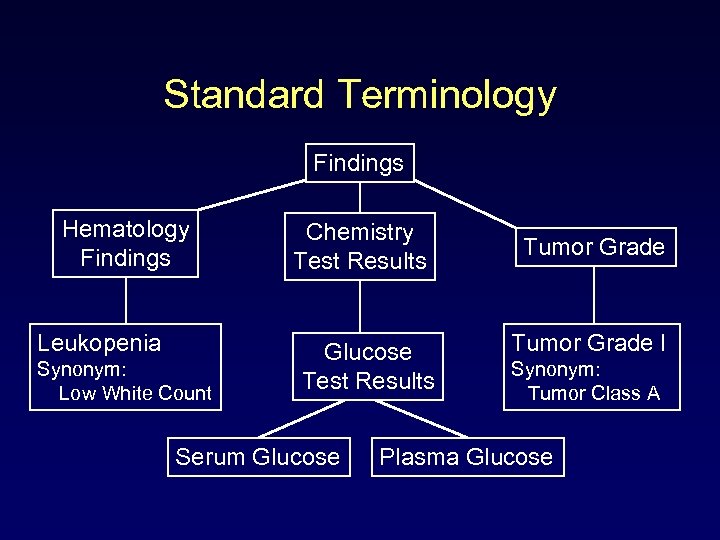 Standard Terminology

Findings

Hematology Findings

Chemistry Test Results

Tumor Grade

Leukopenia
Synonym:
Low White Count

Glucose Test Results

Tumor Grade I
Synonym:
Tumor Class A

Serum Glucose

Plasma Glucose